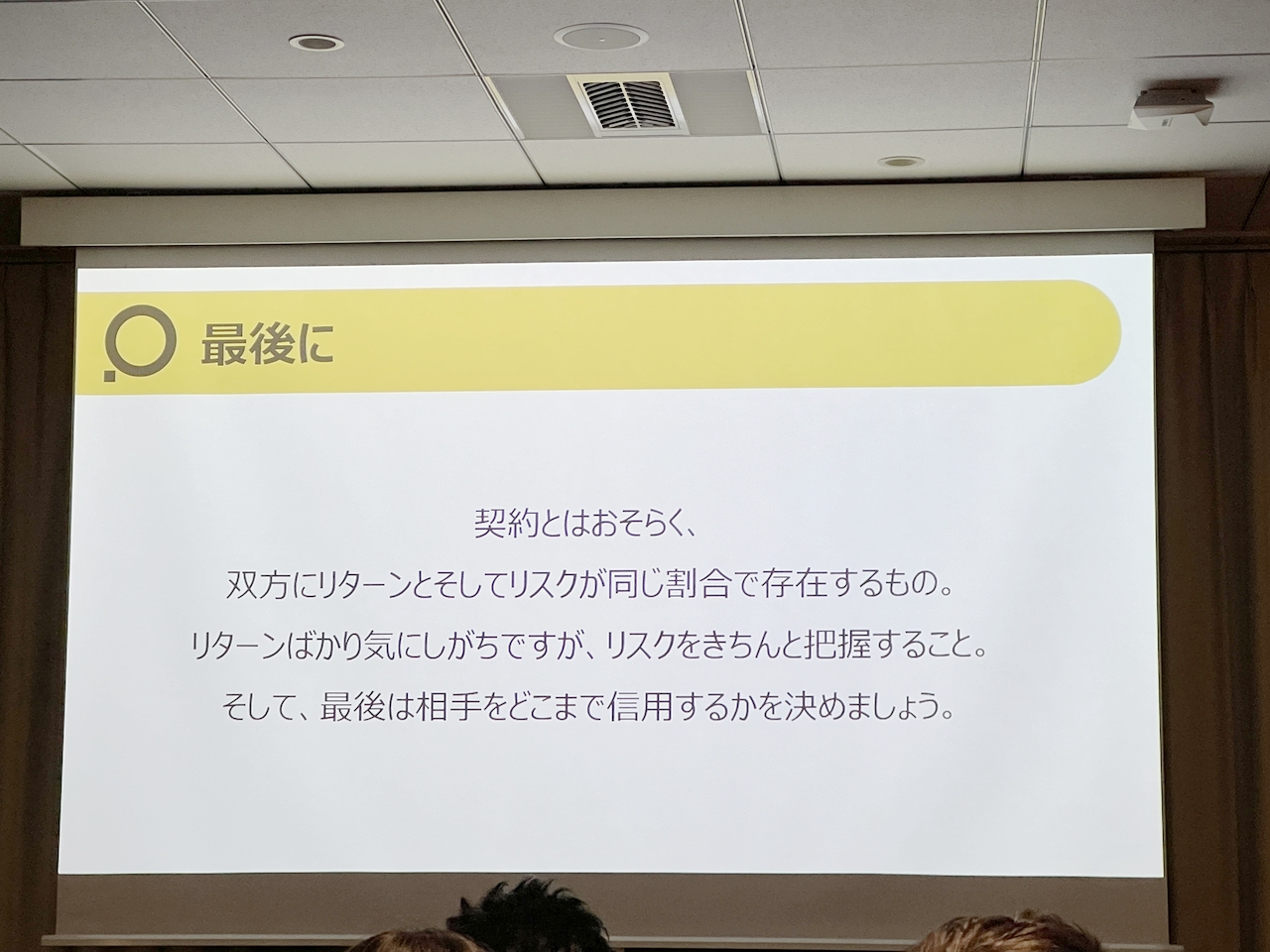 最後に

契約とはおそらく、
双方にリターンとそしてリスクが同じ割合で存在するもの。
リターンばかり気にしがちですが、リスクをきちんと把握すること。
そして、最後は相手をどこまで信用するかを決めましょう。